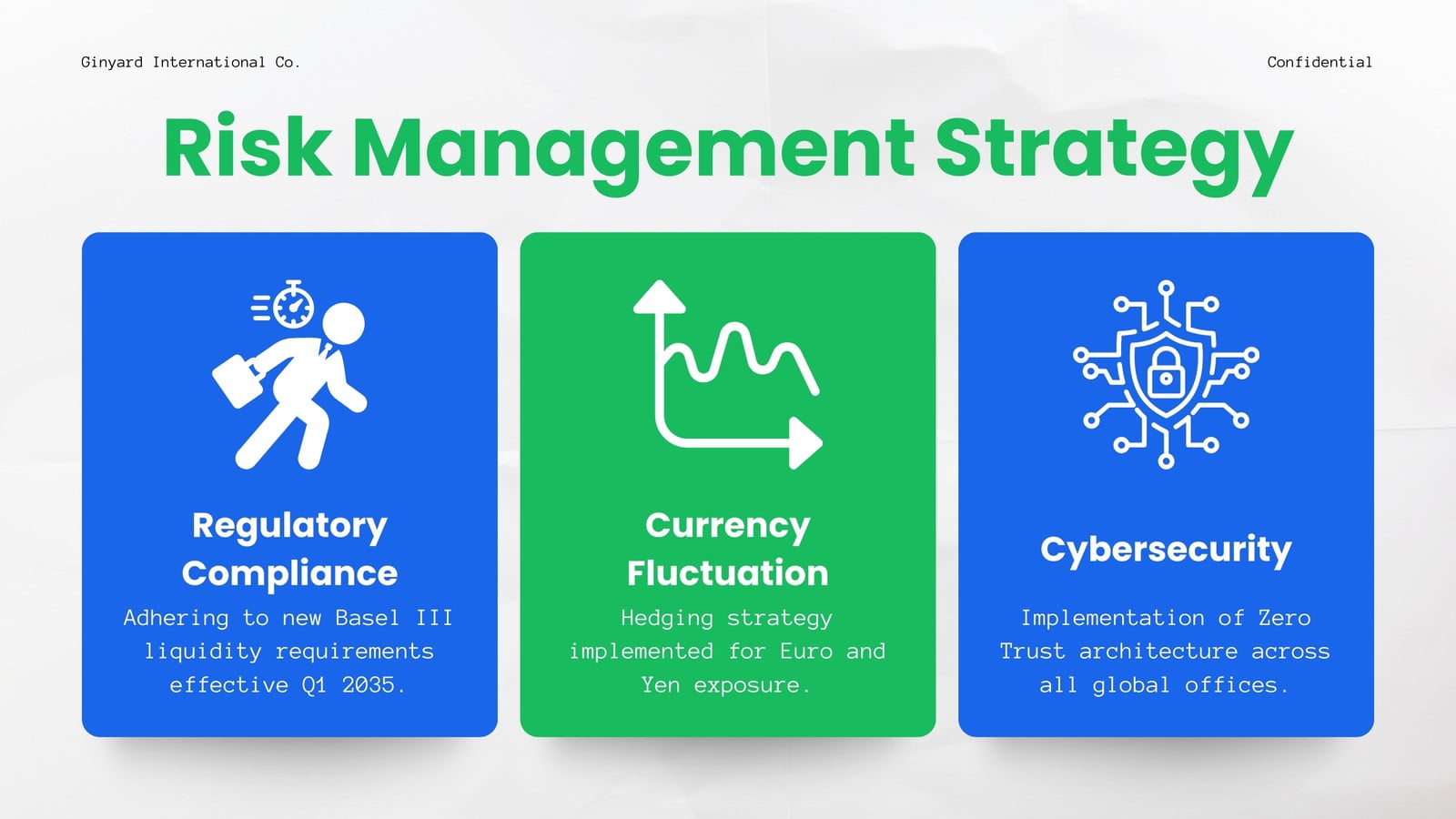 Ginyard International Co.

Confidential

Risk Management Strategy

Regulatory Compliance

Adhering to new Basel III liquidity requirements effective Q1 2035.

Currency Fluctuation

Hedging strategy implemented for Euro and Yen exposure.

Cybersecurity

Implementation of Zero Trust architecture across all global offices.